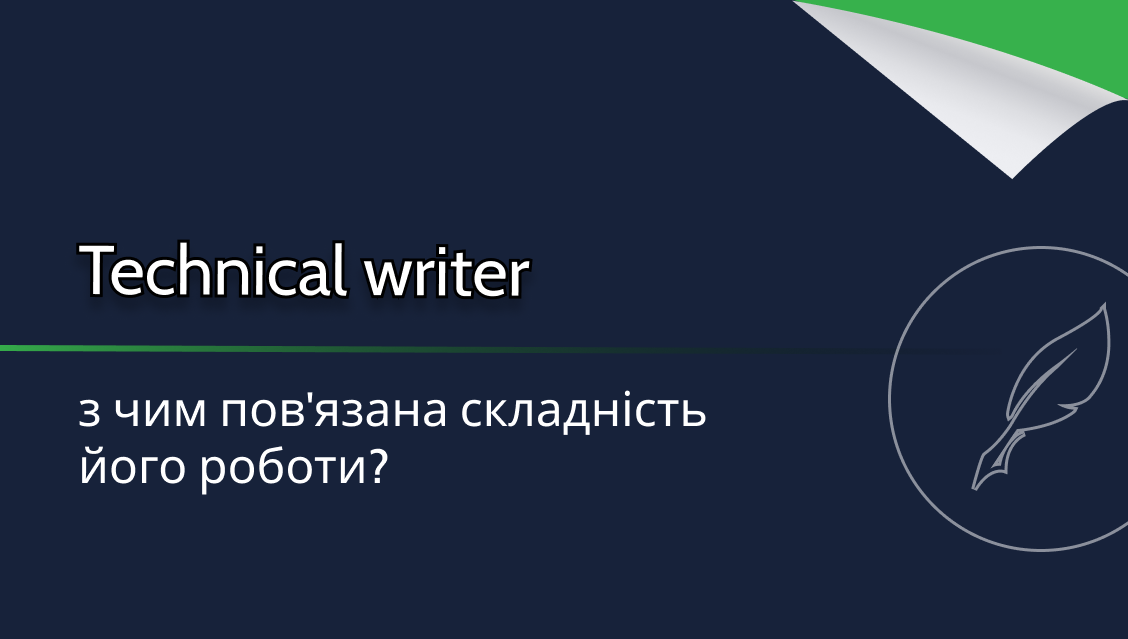 Technical writer

з чим пов'язана складність його роботи?